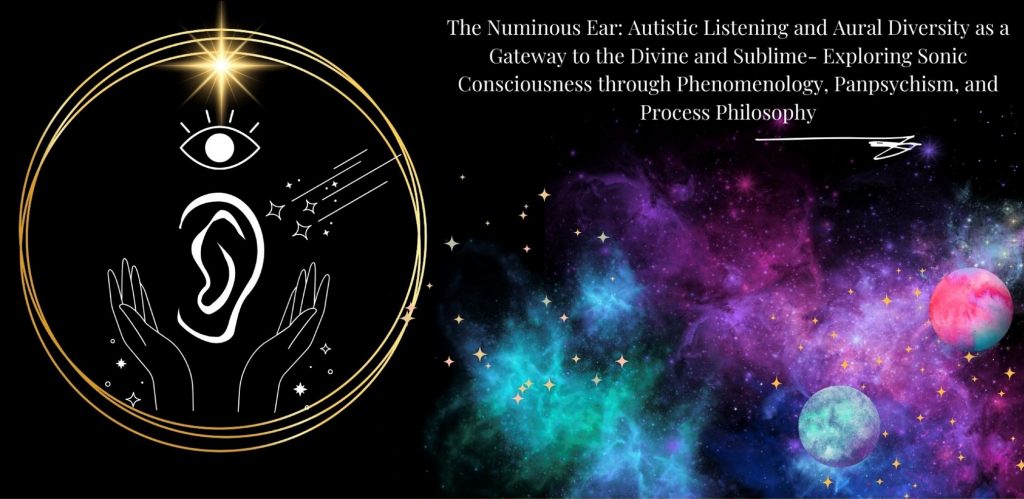 The Numinous Ear: Autistic Listening and Aural Diversity as a Gateway to the Divine and Sublime- Exploring Sonic Consciousness through Phenomenology, Panpsychism, and Process Philosophy